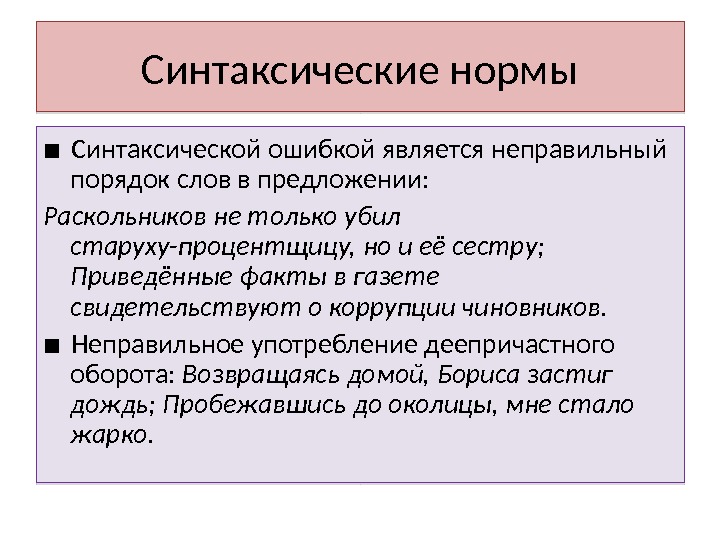 Синтаксические нормы

■ Синтаксической ошибкой является неправильный порядок слов в предложении:

Раскольников не только убил старуху-процентщицу, но и её сестру; Приведённые факты в газете свидетельствуют о коррупции чиновников.

■ Неправильное употребление деепричастного оборота: Возвращаясь домой, Бориса застиг дождь; Пробежавшись до околицы, мне стало жарко.